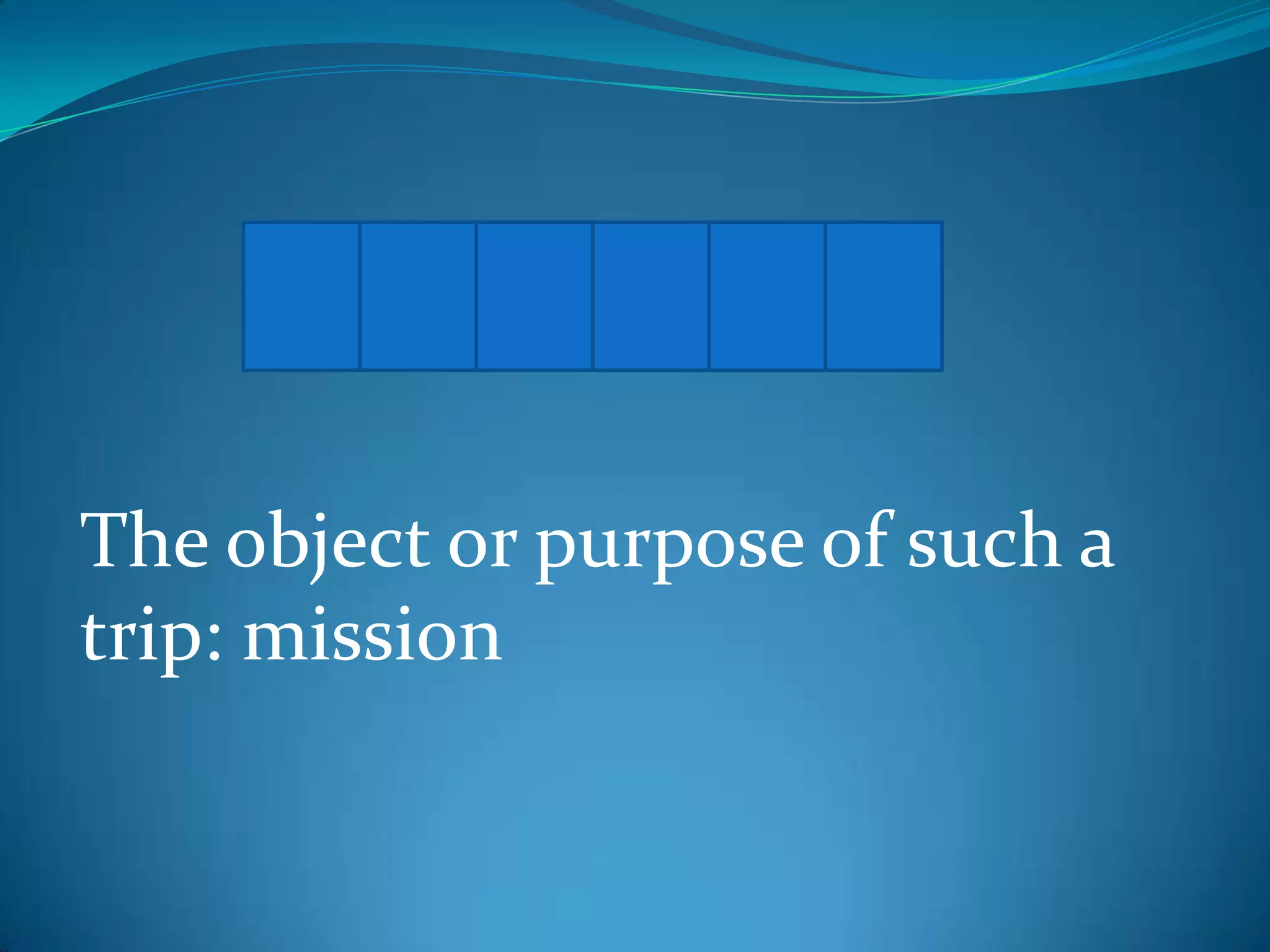 The object or purpose of such a trip: mission